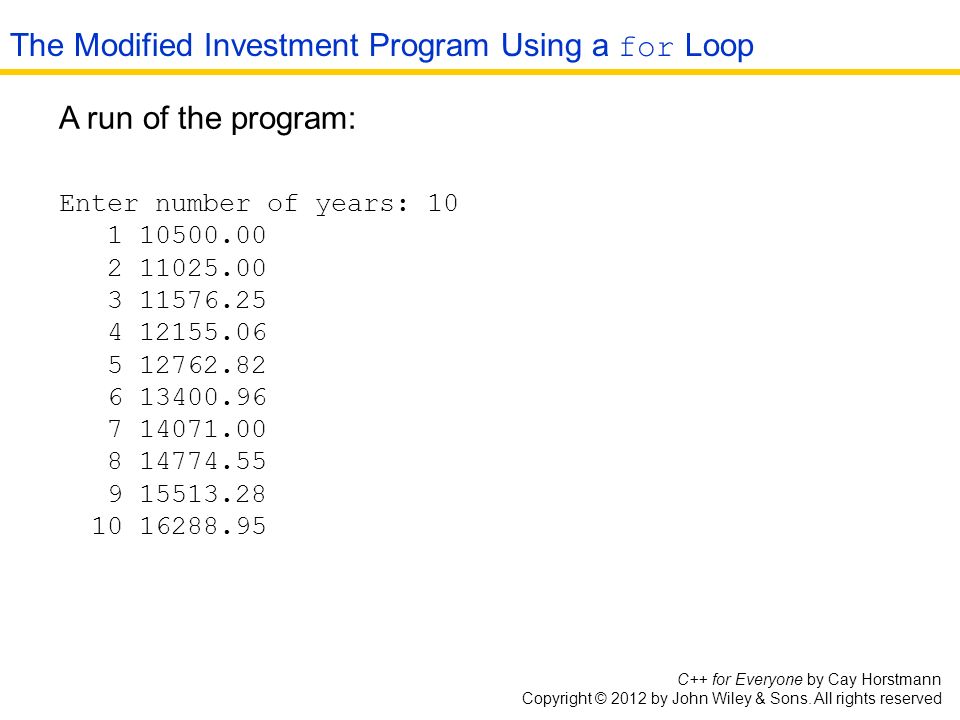 The Modified Investment Program Using a for Loop

A run of the program:

Enter number of years: 10
1 10500.00
2 11025.00
3 11576.25
4 12155.06
5 12762.82
6 13400.96
7 14071.00
8 14774.55
9 15513.28
10 16288.95

C++ for Everyone by Cay Horstmann
Copyright © 2012 by John Wiley & Sons. All rights reserved